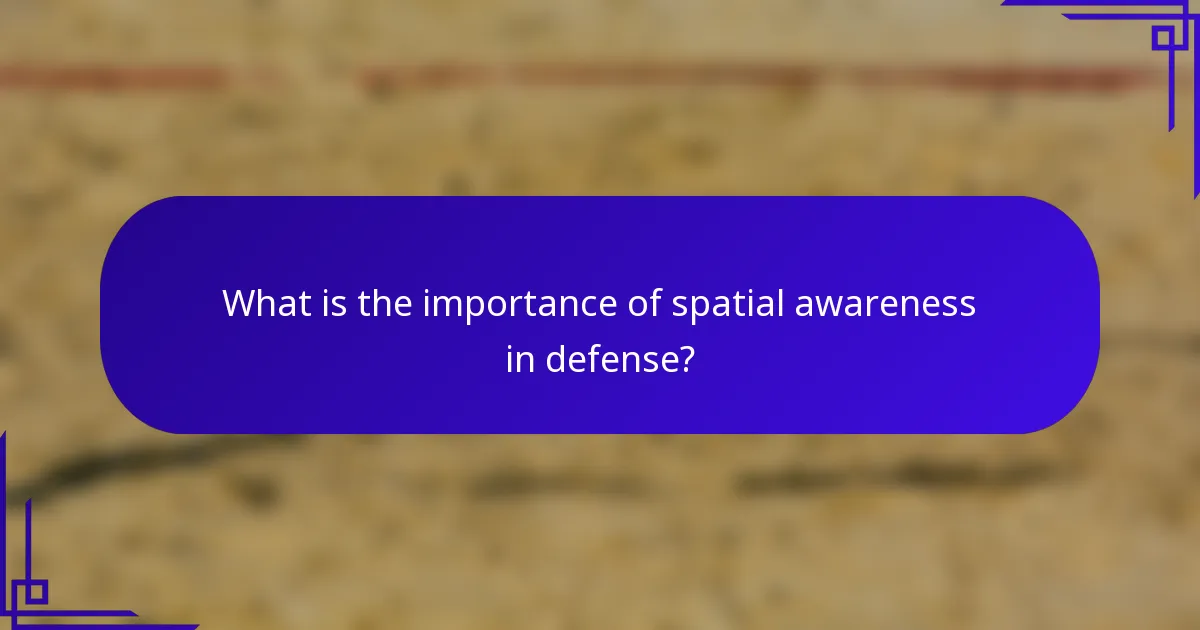 What is the importance of spatial awareness in defense?